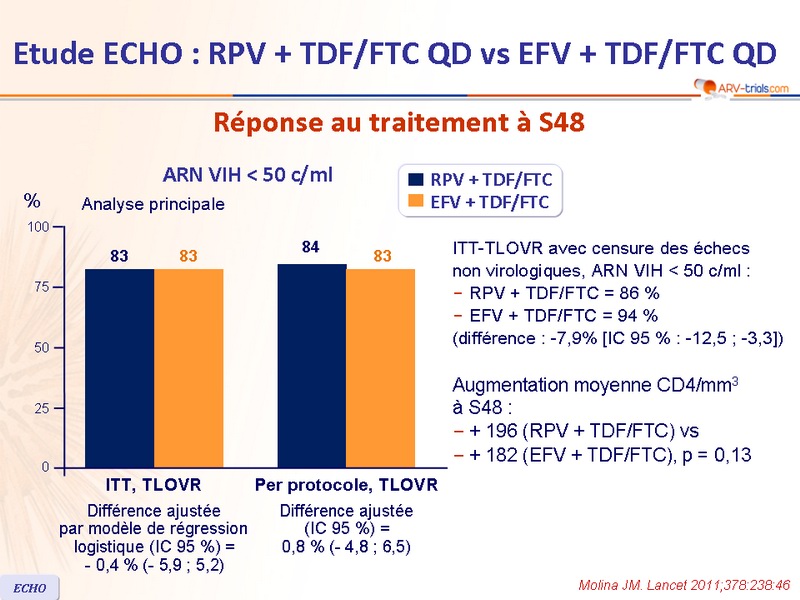 Etude ECHO : RPV + TDF/FTC QD vs EFV + TDF/FTC QD

ARV-trials.com

Réponse au traitement à S48

ARN VIH < 50 c/ml

RPV + TDF/FTC
EFV + TDF/FTC

%
Analyse principale

100
75
50
25
0

83 83
84 83

ITT, TLOVR
Per protocole, TLOVR

Différence ajustée par modèle de régression logistique (IC 95 %) = - 0,4 % (- 5,9 ; 5,2)

Différence ajustée (IC 95 %) = 0,8 % (- 4,8 ; 6,5)

ITT-TLOVR avec censure des échecs non virologiques, ARN VIH < 50 c/ml :
− RPV + TDF/FTC = 86 %
− EFV + TDF/FTC = 94 %
(différence : -7,9% [IC 95 % : -12,5 ; -3,3])

Augmentation moyenne CD4/mm$^3$ à S48 :
− + 196 (RPV + TDF/FTC) vs
− + 182 (EFV + TDF/FTC), p = 0,13

ECHO

Molina JM. Lancet 2011;378:238:46